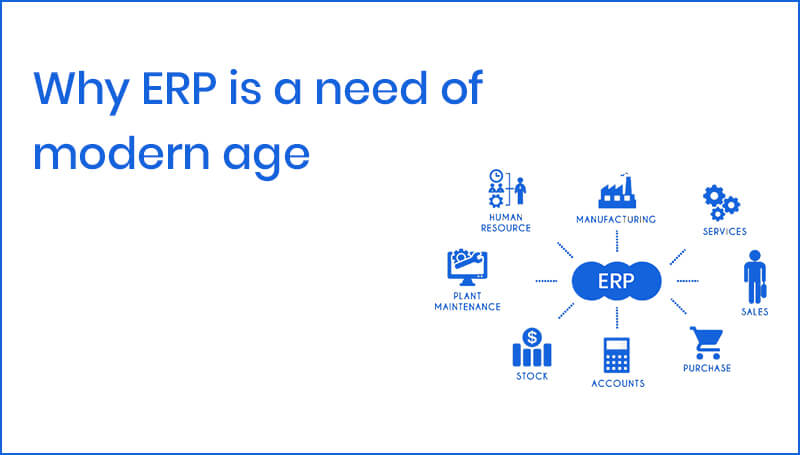 Why ERP is a need of modern age

HUMAN RESOURCE

MANUFACTURING

SERVICES

PLANT MAINTENANCE

ERP

SALES

STOCK

ACCOUNTS

PURCHASE